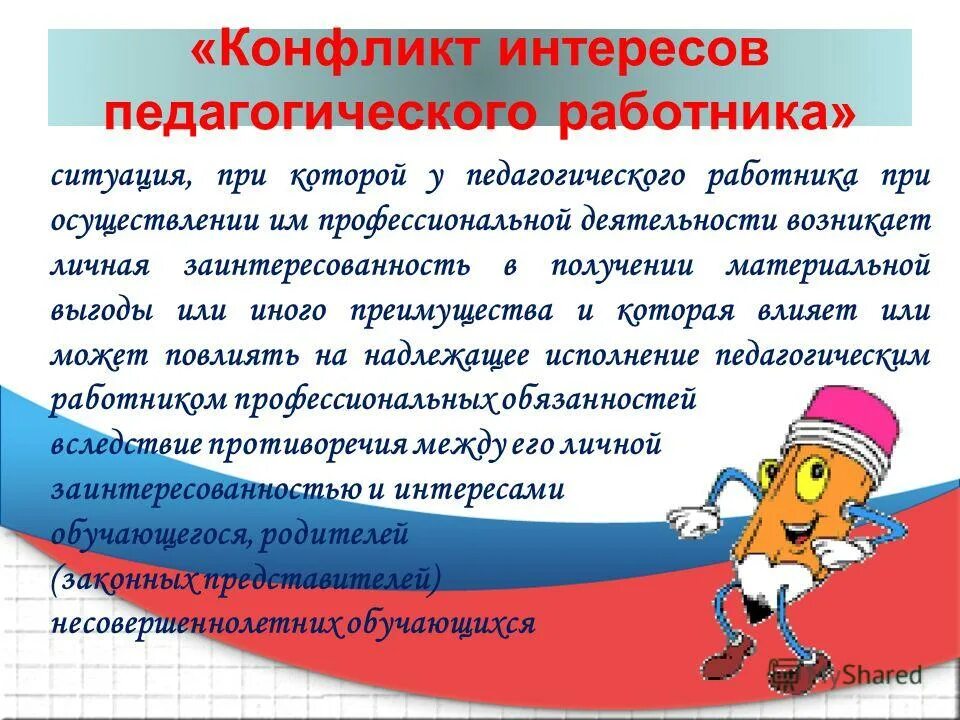 «Конфликт интересов педагогического работника»

ситуация, при которой у педагогического работника при осуществлении им профессиональной деятельности возникает личная заинтересованность в получении материальной выгоды или иного преимущества и которая влияет или может повлиять на надлежащее исполнение педагогическим работником профессиональных обязанностей вследствие противоречия между его личной заинтересованностью и интересами обучающегося, родителей (законных представителей) несовершеннолетних обучающихся

MyShared